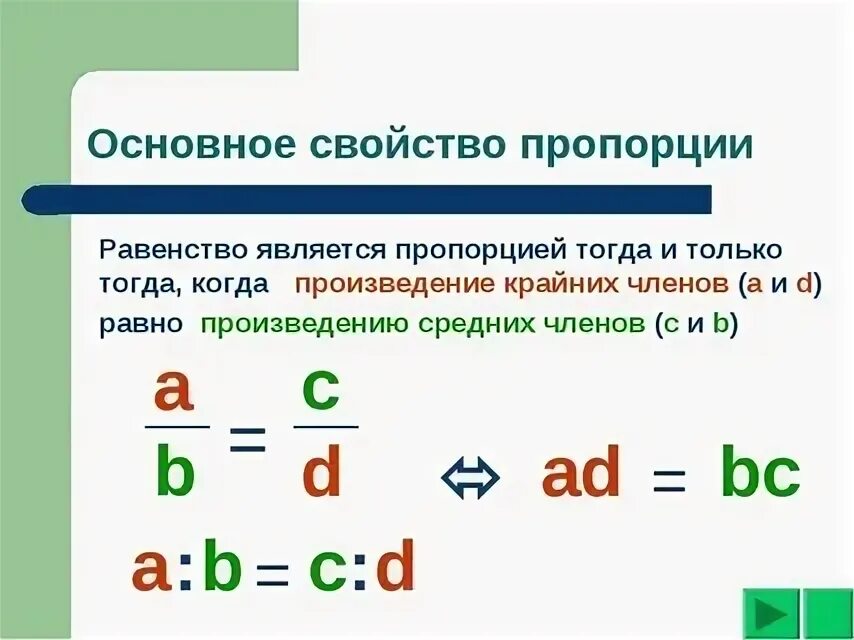 Основное свойство пропорции

Равенство является пропорцией тогда и только тогда, когда произведение крайних членов (a и d) равно произведению средних членов (c и b)

$\frac{a}{b} = \frac{c}{d} \Leftrightarrow ad = bc$

$a:b = c:d$